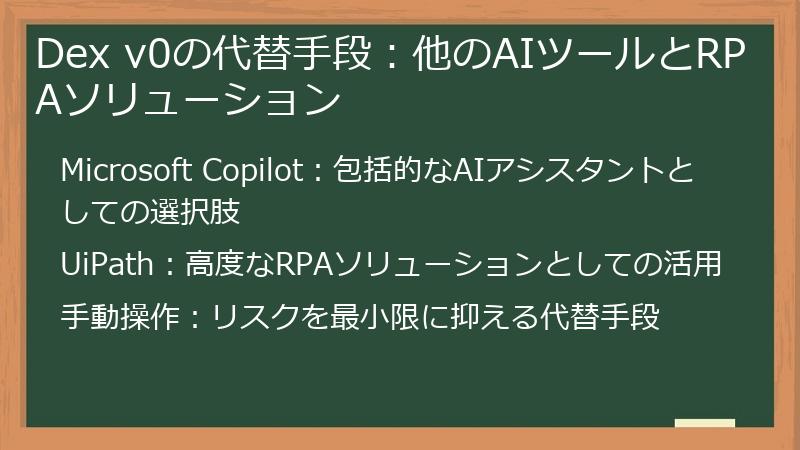 Dex v0の代替手段：他のAIツールとRPAソリューション

Microsoft Copilot：包括的なAIアシスタントとしての選択肢

UiPath：高度なRPAソリューションとしての活用

手動操作：リスクを最小限に抑える代替手段